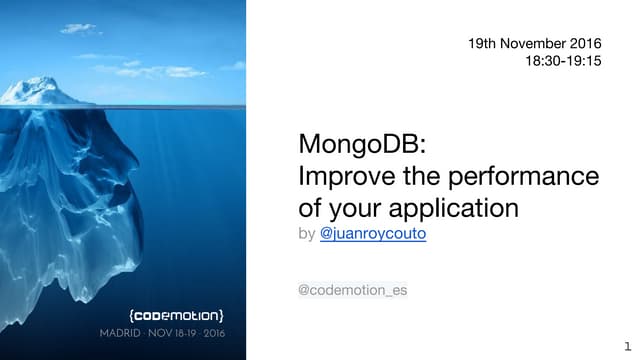 {codemotion}
MADRID · NOV 18-19 · 2016

19th November 2016
18:30-19:15

MongoDB:
Improve the performance of your application
by @juanroycouto

@codemotion_es

1